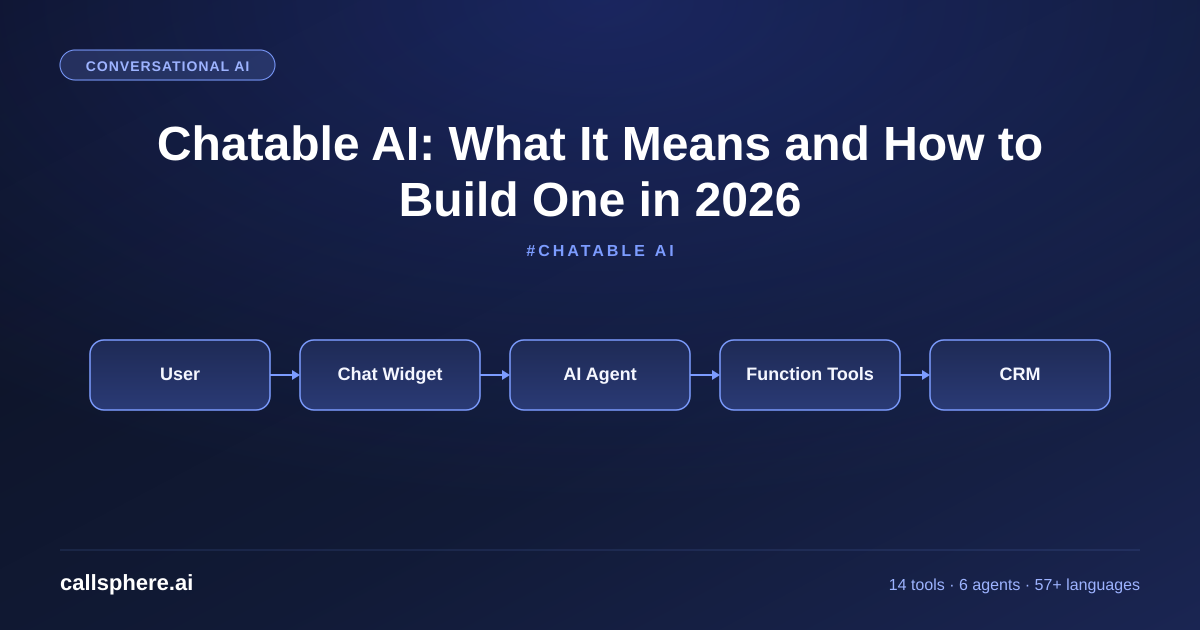 CONVERSATIONAL AI

Chatable AI: What It Means and How to Build One in 2026

#CHATABLE AI

User

Chat Widget

AI Agent

Function Tools

CRM

callsphere.ai

14 tools · 6 agents · 57+ languages